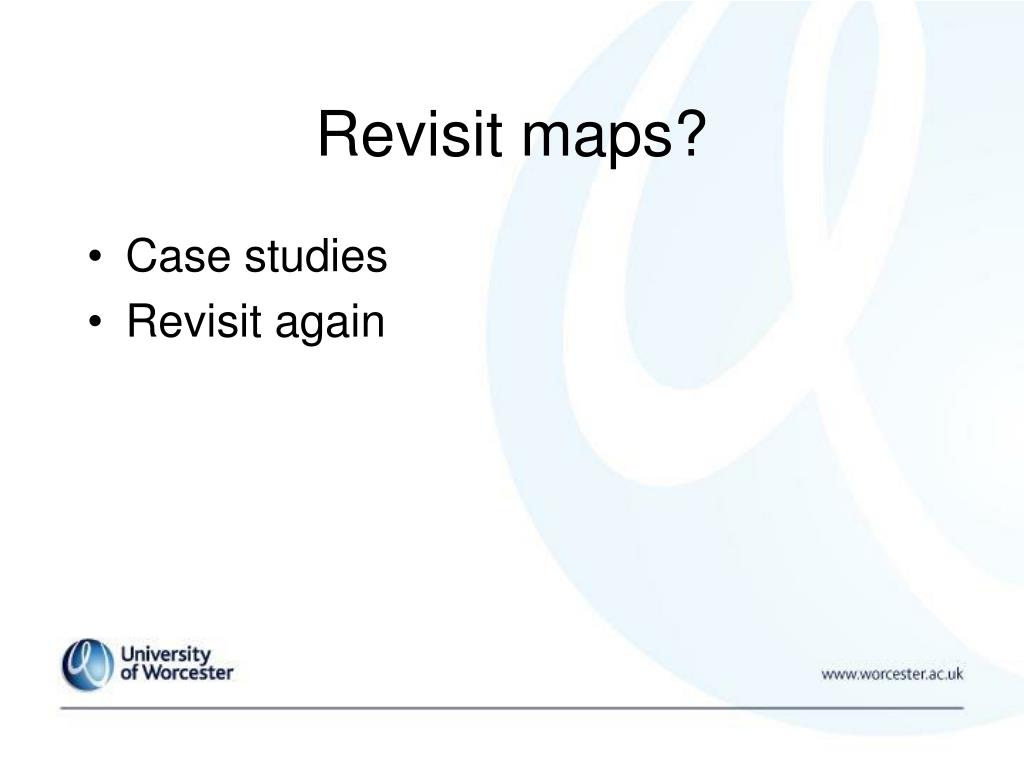 Revisit maps?

• Case studies
• Revisit again

University of Worcester

www.worcester.ac.uk